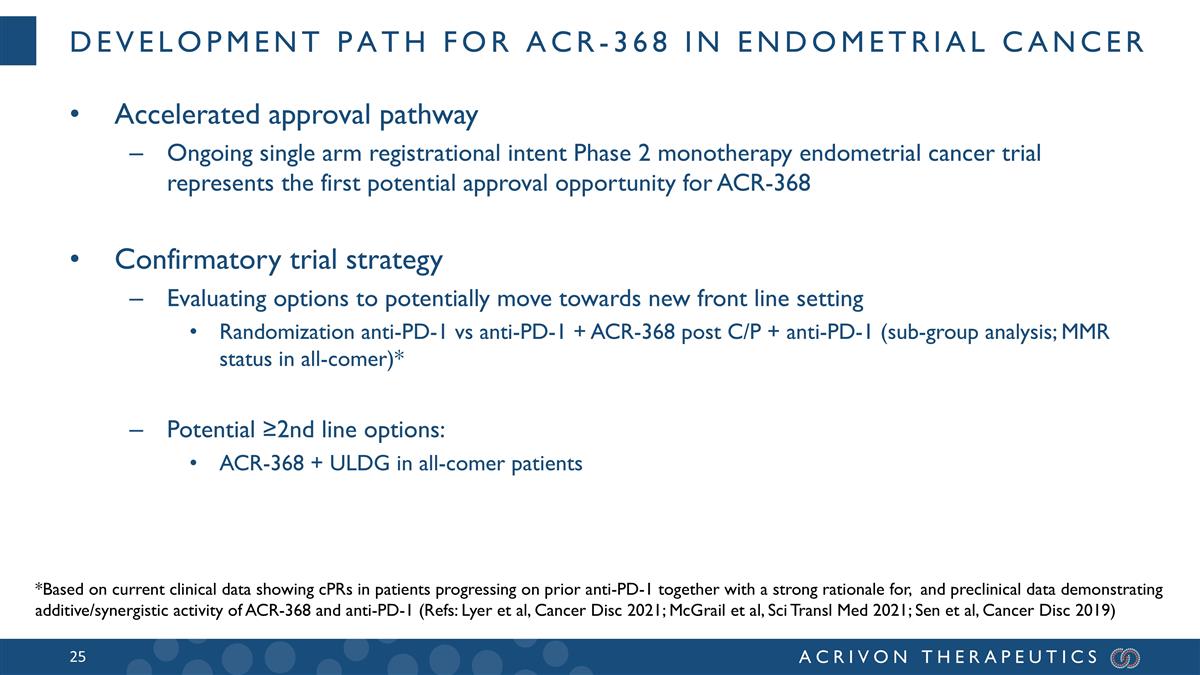 DEVELOPMENT PATH FOR ACR-368 IN ENDOMETRIAL CANCER

• Accelerated approval pathway

– Ongoing single arm registrational intent Phase 2 monotherapy endometrial cancer trial represents the first potential approval opportunity for ACR-368

• Confirmatory trial strategy

– Evaluating options to potentially move towards new front line setting

• Randomization anti-PD-1 vs anti-PD-1 + ACR-368 post C/P + anti-PD-1 (sub-group analysis; MMR status in all-comer)*

– Potential ≥2nd line options:

• ACR-368 + ULDG in all-comer patients

*Based on current clinical data showing cPRs in patients progressing on prior anti-PD-1 together with a strong rationale for, and preclinical data demonstrating additive/synergistic activity of ACR-368 and anti-PD-1 (Refs: Lyer et al, Cancer Disc 2021; McGrail et al, Sci Transl Med 2021; Sen et al, Cancer Disc 2019)

25

ACRIVON THERAPEUTICS